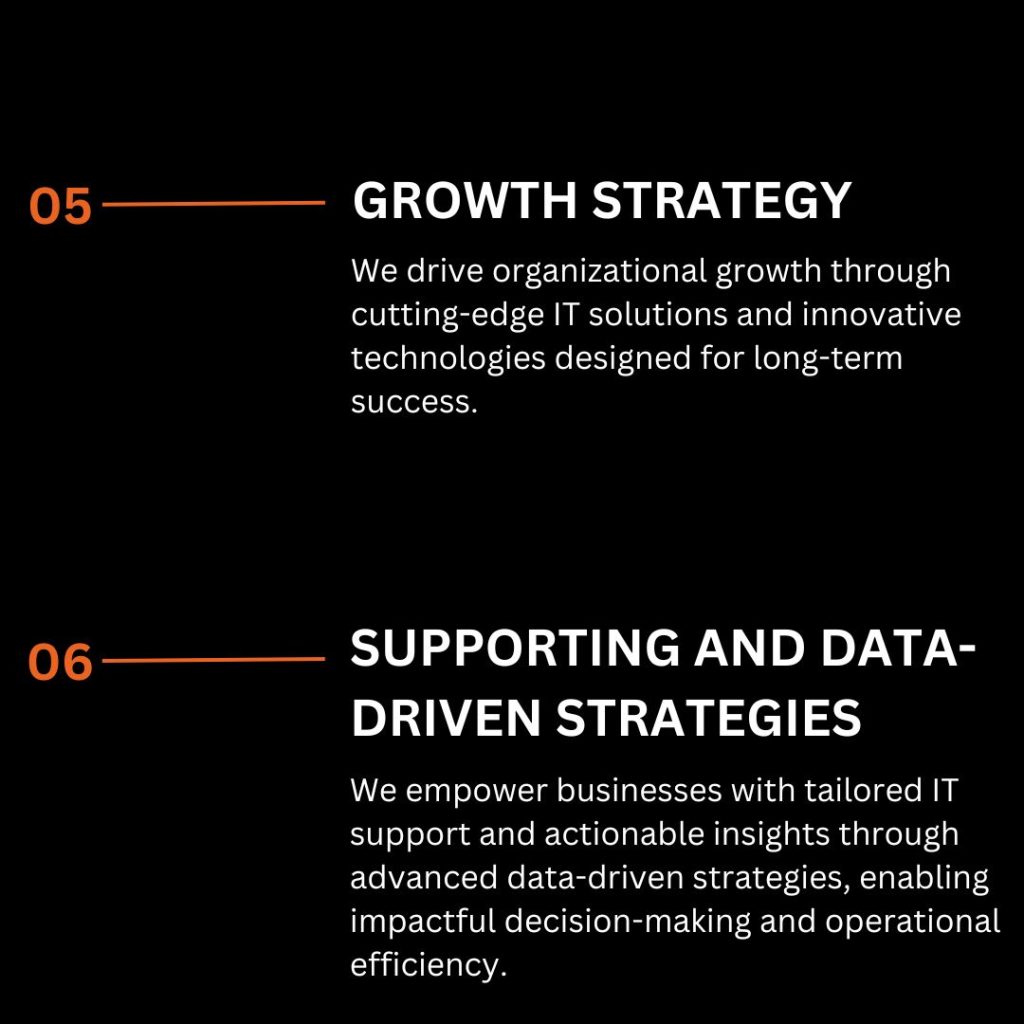 05

GROWTH STRATEGY

We drive organizational growth through cutting-edge IT solutions and innovative technologies designed for long-term success.

06

SUPPORTING AND DATA-DRIVEN STRATEGIES

We empower businesses with tailored IT support and actionable insights through advanced data-driven strategies, enabling impactful decision-making and operational efficiency.